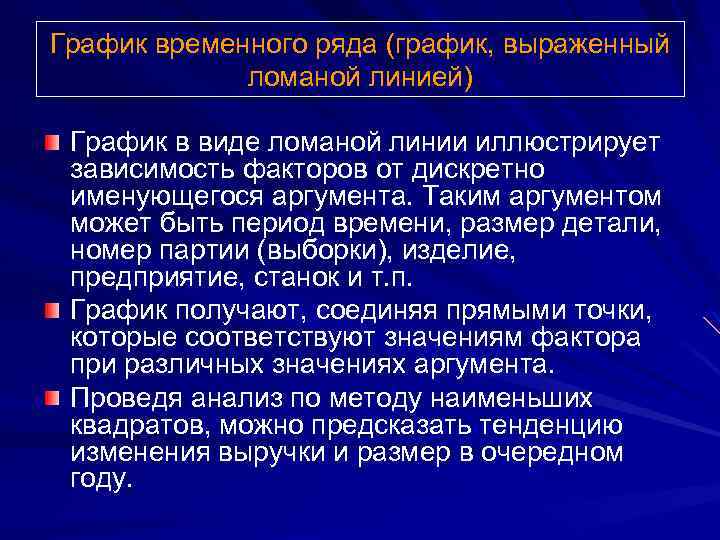 График временного ряда (график, выраженный ломаной линией)

График в виде ломаной линии иллюстрирует зависимость факторов от дискретно именующегося аргумента. Таким аргументом может быть период времени, размер детали, номер партии (выборки), изделие, предприятие, станок и т.п.

График получают, соединяя прямыми точки, которые соответствуют значениям фактора при различных значениях аргумента.

Проведя анализ по методу наименьших квадратов, можно предсказать тенденцию изменения выручки и размер в очередном году.